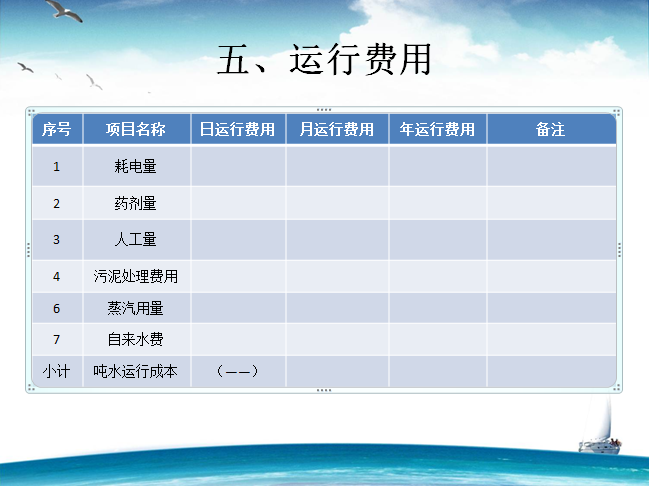 五、运行费用

| 序号 | 项目名称 | 日运行费用 | 月运行费用 | 年运行费用 | 备注 |
|---|---|---|---|---|---|
| 1 | 耗电量 | | | | |
| 2 | 药剂量 | | | | |
| 3 | 人工量 | | | | |
| 4 | 污泥处理费用 | | | | |
| 6 | 蒸汽用量 | | | | |
| 7 | 自来水费 | | | | |
| 小计 | 吨水运行成本 | （——） | | | |